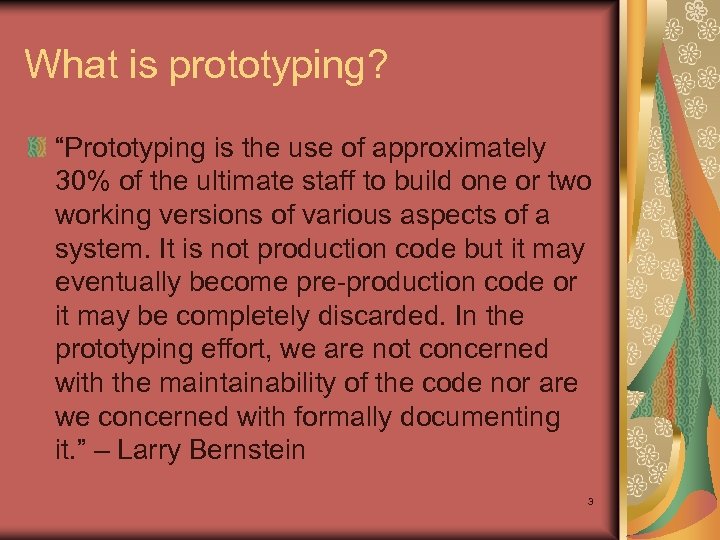 What is prototyping?

“Prototyping is the use of approximately 30% of the ultimate staff to build one or two working versions of various aspects of a system. It is not production code but it may eventually become pre-production code or it may be completely discarded. In the prototyping effort, we are not concerned with the maintainability of the code nor are we concerned with formally documenting it.” – Larry Bernstein

3